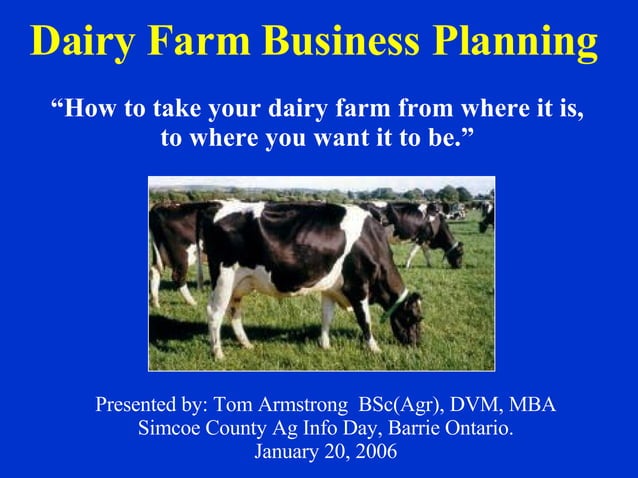 Dairy Farm Business Planning

“How to take your dairy farm from where it is, to where you want it to be.”

Presented by: Tom Armstrong BSc(Agr), DVM, MBA
Simcoe County Ag Info Day, Barrie Ontario.
January 20, 2006